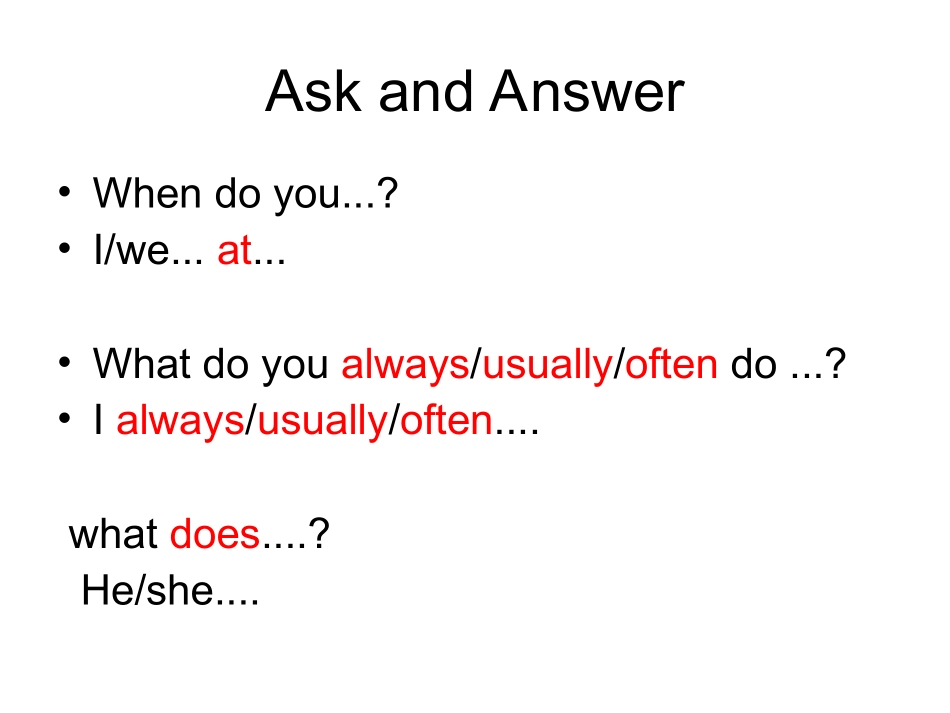 Ask and Answer

• When do you...?
• I/we... at...

• What do you always/usually/often do ...?
• I always/usually/often....

what does....?
He/she....